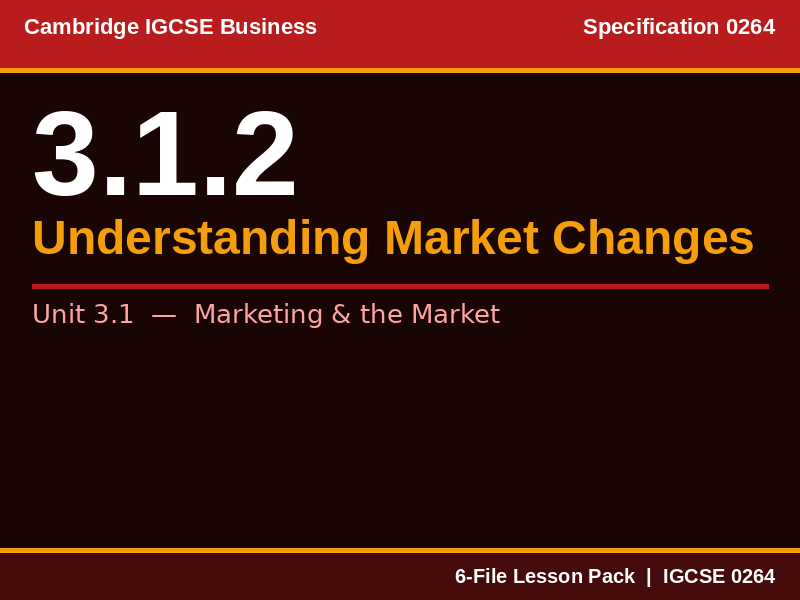 Cambridge IGCSE Business

Specification 0264

3.1.2

Understanding Market Changes

Unit 3.1 — Marketing & the Market

6-File Lesson Pack | IGCSE 0264